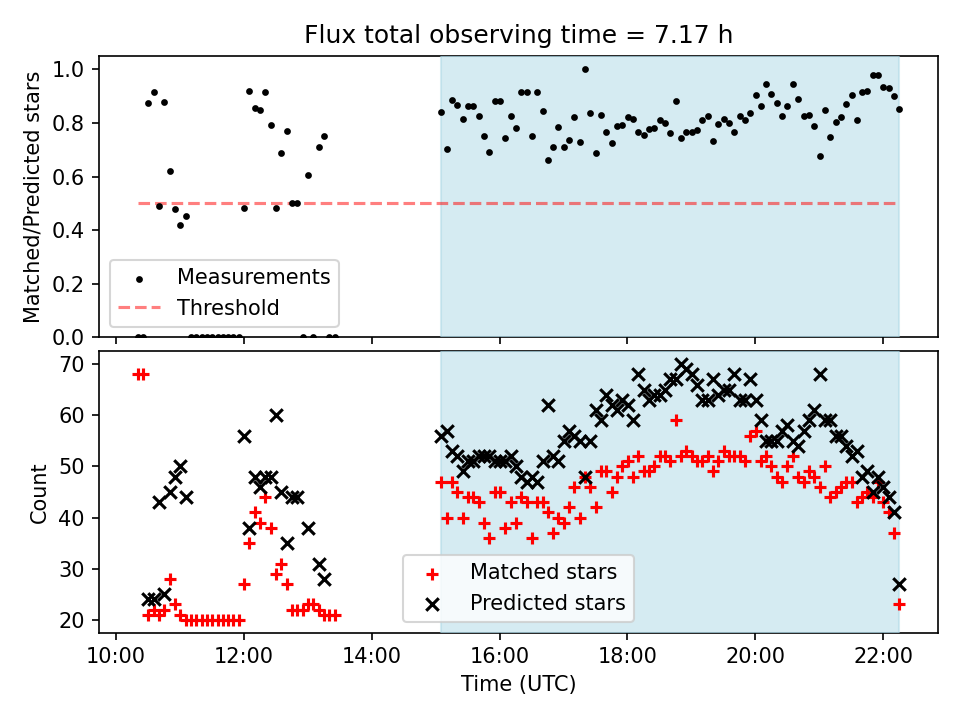 Flux total observing time = 7.17 h

Matched/Predicted stars

1.0
0.8
0.6
0.4
0.2
0.0

Measurements
Threshold

Count

70
60
50
40
30
20

Matched stars
Predicted stars

10:00
12:00
14:00
16:00
18:00
20:00
22:00

Time (UTC)